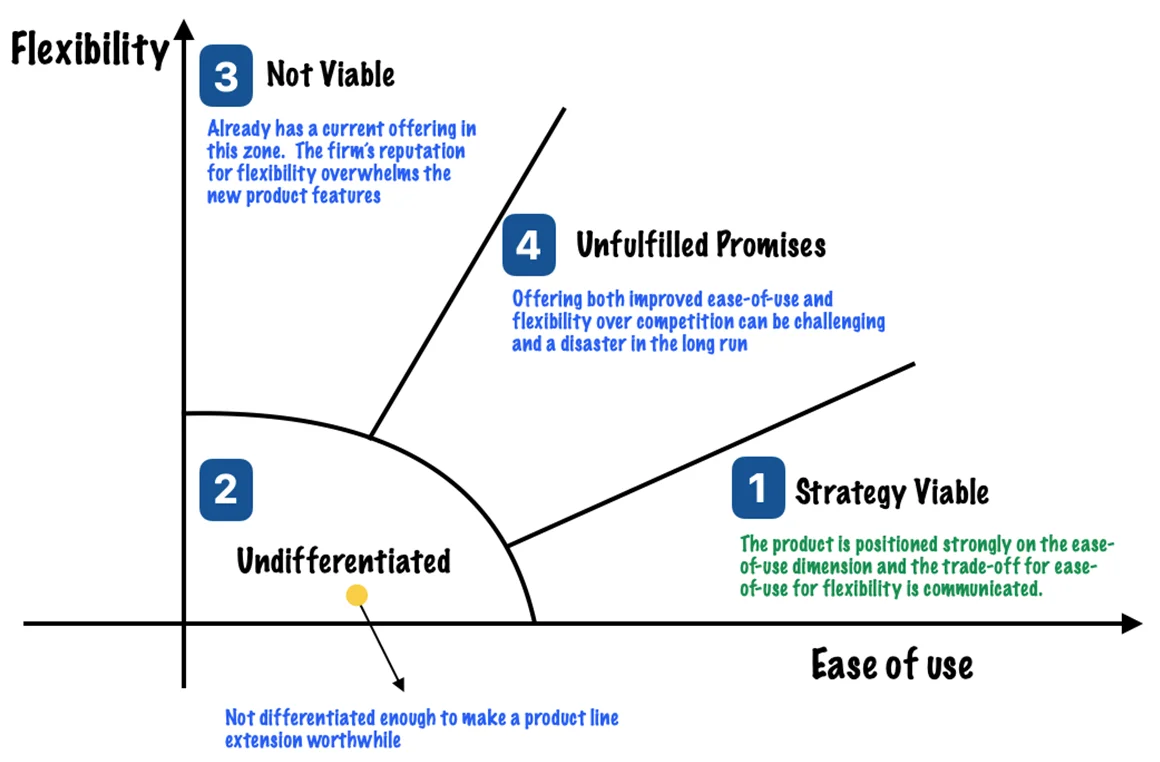 Flexibility

3 Not Viable

Already has a current offering in this zone. The firm's reputation for flexibility overwhelms the new product features

4 Unfulfilled Promises

Offering both improved ease-of-use and flexibility over competition can be challenging and a disaster in the long run

2

Undifferentiated

1 Strategy Viable

The product is positioned strongly on the ease-of-use dimension and the trade-off for ease-of-use for flexibility is communicated.

Ease of use

Not differentiated enough to make a product line extension worthwhile